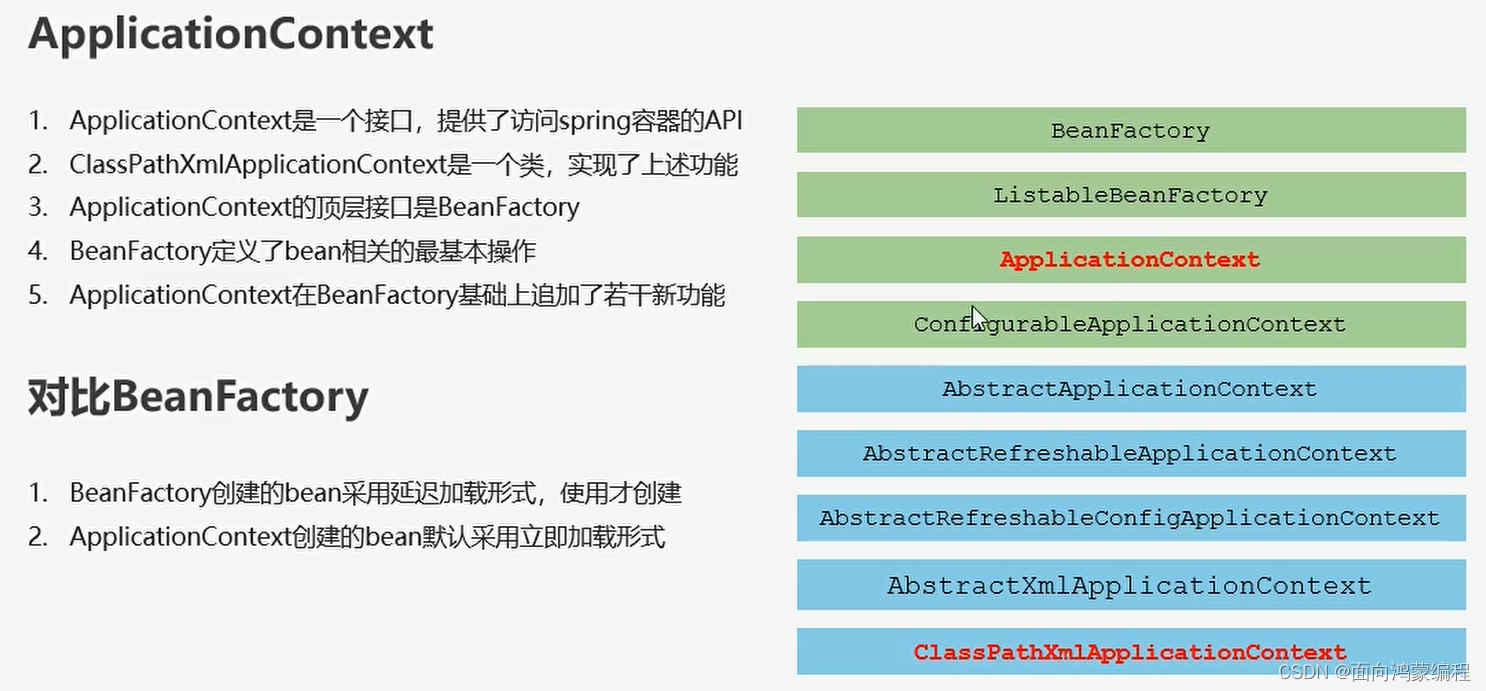 ApplicationContext

1. ApplicationContext是一个接口，提供了访问spring容器的API
2. ClassPathXmlApplicationContext是一个类，实现了上述功能
3. ApplicationContext的顶层接口是BeanFactory
4. BeanFactory定义了bean相关的最基本操作
5. ApplicationContext在BeanFactory基础上追加了若干新功能

对比BeanFactory

1. BeanFactory创建的bean采用延迟加载形式，使用才创建
2. ApplicationContext创建的bean默认采用立即加载形式

BeanFactory

ListableBeanFactory

ApplicationContext

ConfigurableApplicationContext

AbstractApplicationContext

AbstractRefreshableApplicationContext

AbstractRefreshableConfigApplicationContext

AbstractXmlApplicationContext

ClassPathXmlApplicationContext

CSDN @面向鸿蒙编程